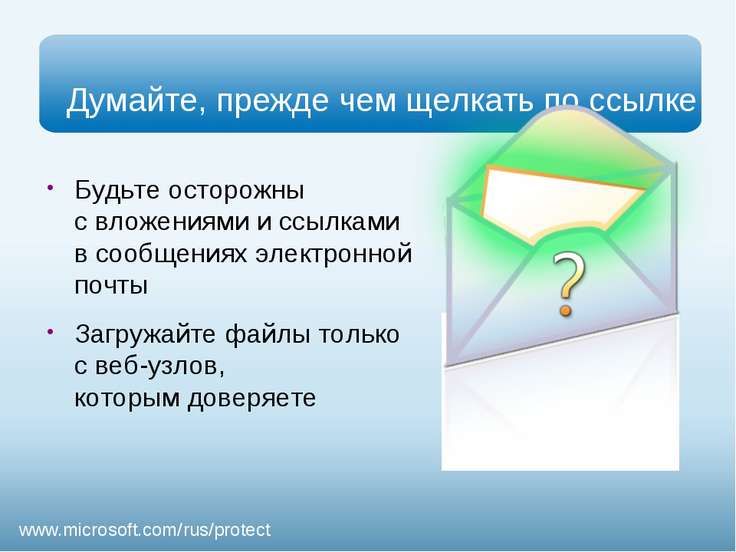 Думайте, прежде чем щелкать по ссылке

• Будьте осторожны с вложениями и ссылками в сообщениях электронной почты

• Загружайте файлы только с веб-узлов, которым доверяете

?

www.microsoft.com/rus/protect